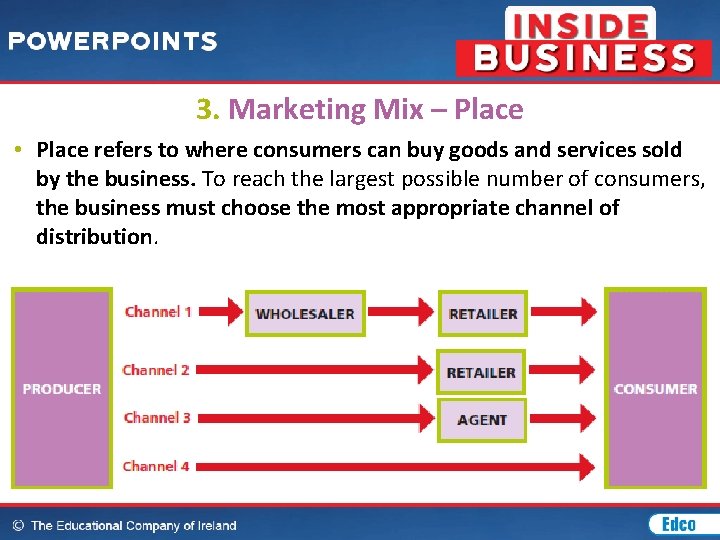 POWERPOINTS

INSIDE BUSINESS

3. Marketing Mix – Place

• Place refers to where consumers can buy goods and services sold by the business. To reach the largest possible number of consumers, the business must choose the most appropriate channel of distribution.

PRODUCER

Channel 1 WHOLESALER RETAILER

Channel 2 RETAILER

Channel 3 AGENT

Channel 4

CONSUMER

© The Educational Company of Ireland

Edco